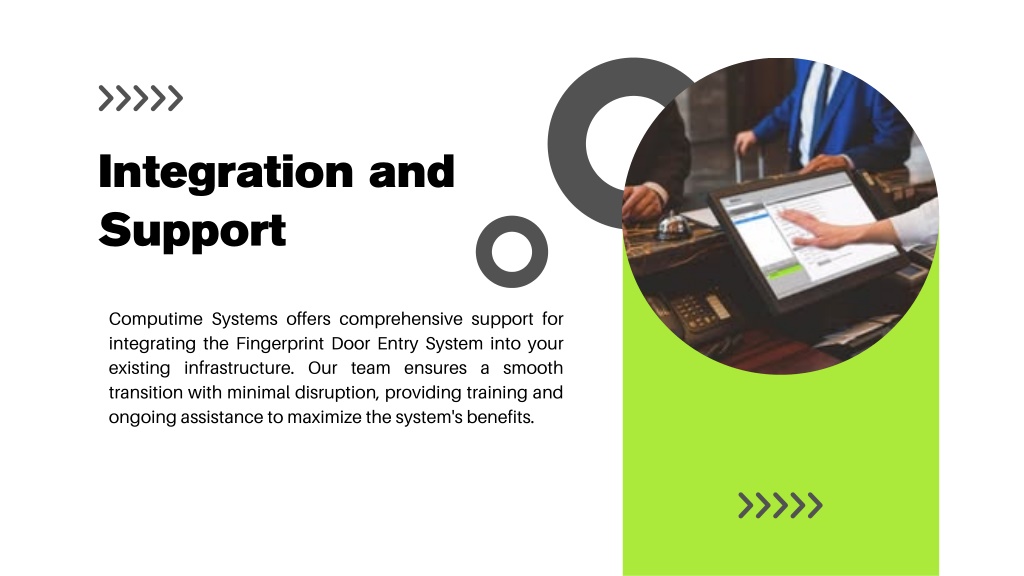 Integration and Support

Computime Systems offers comprehensive support for integrating the Fingerprint Door Entry System into your existing infrastructure. Our team ensures a smooth transition with minimal disruption, providing training and ongoing assistance to maximize the system's benefits.